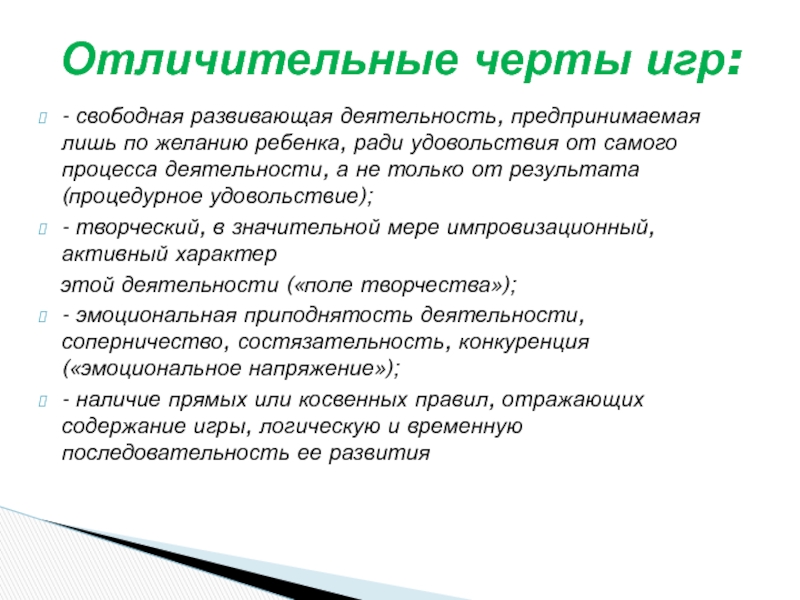 Отличительные черты игр:

- свободная развивающая деятельность, предпринимаемая лишь по желанию ребенка, ради удовольствия от самого процесса деятельности, а не только от результата (процедурное удовольствие);

- творческий, в значительной мере импровизационный, активный характер

этой деятельности («поле творчества»);

- эмоциональная приподнятость деятельности, соперничество, состязательность, конкуренция («эмоциональное напряжение»);

- наличие прямых или косвенных правил, отражающих содержание игры, логическую и временную последовательность ее развития